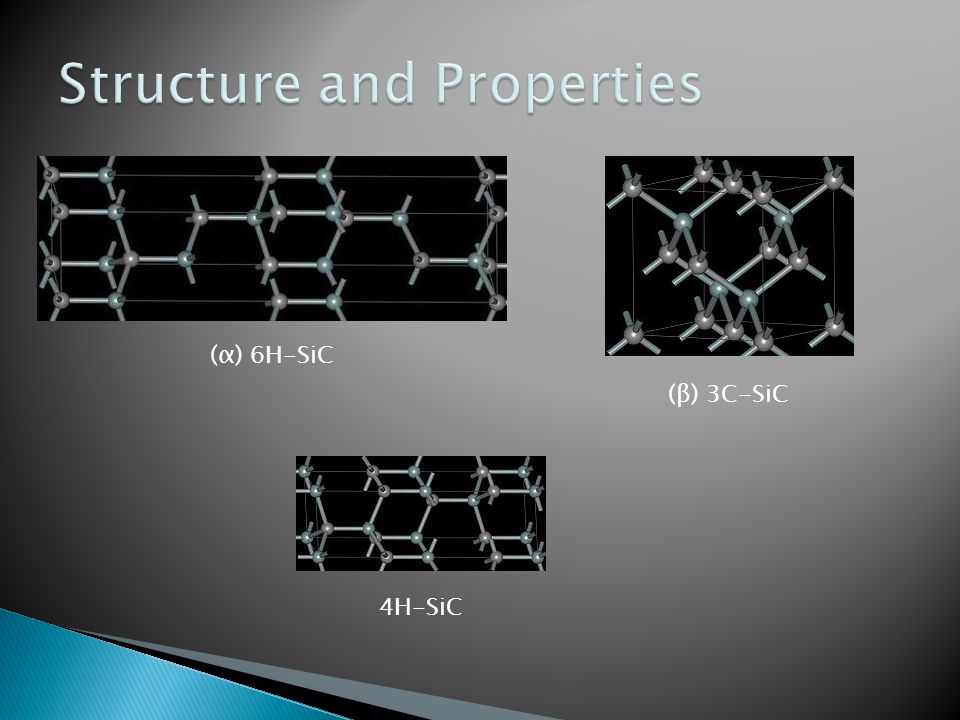 Structure and Properties

(α) 6H-SiC

(β) 3C-SiC

4H-SiC